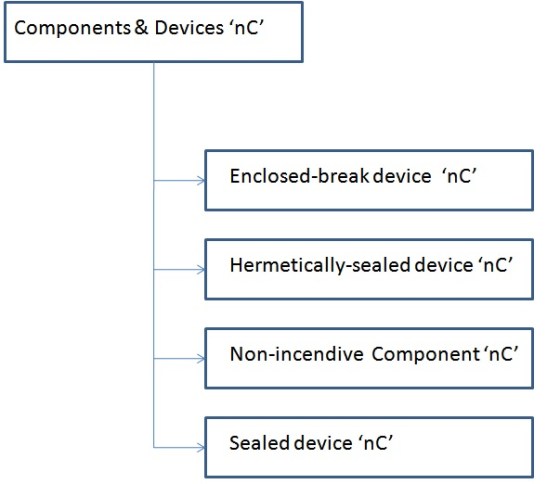 Components & Devices ‘nC’

Enclosed-break device ‘nC’

Hermetically-sealed device ‘nC’

Non-incendive Component ‘nC’

Sealed device ‘nC’